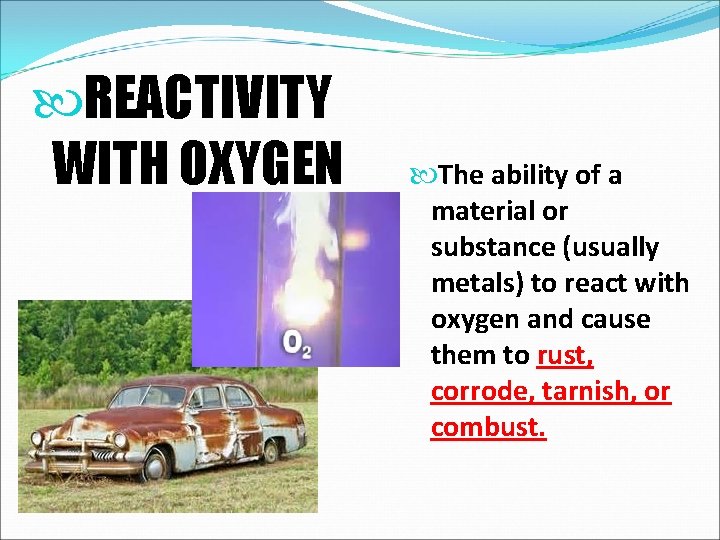 REACTIVITY WITH OXYGEN

$O_2$

The ability of a material or substance (usually metals) to react with oxygen and cause them to rust, corrode, tarnish, or combust.